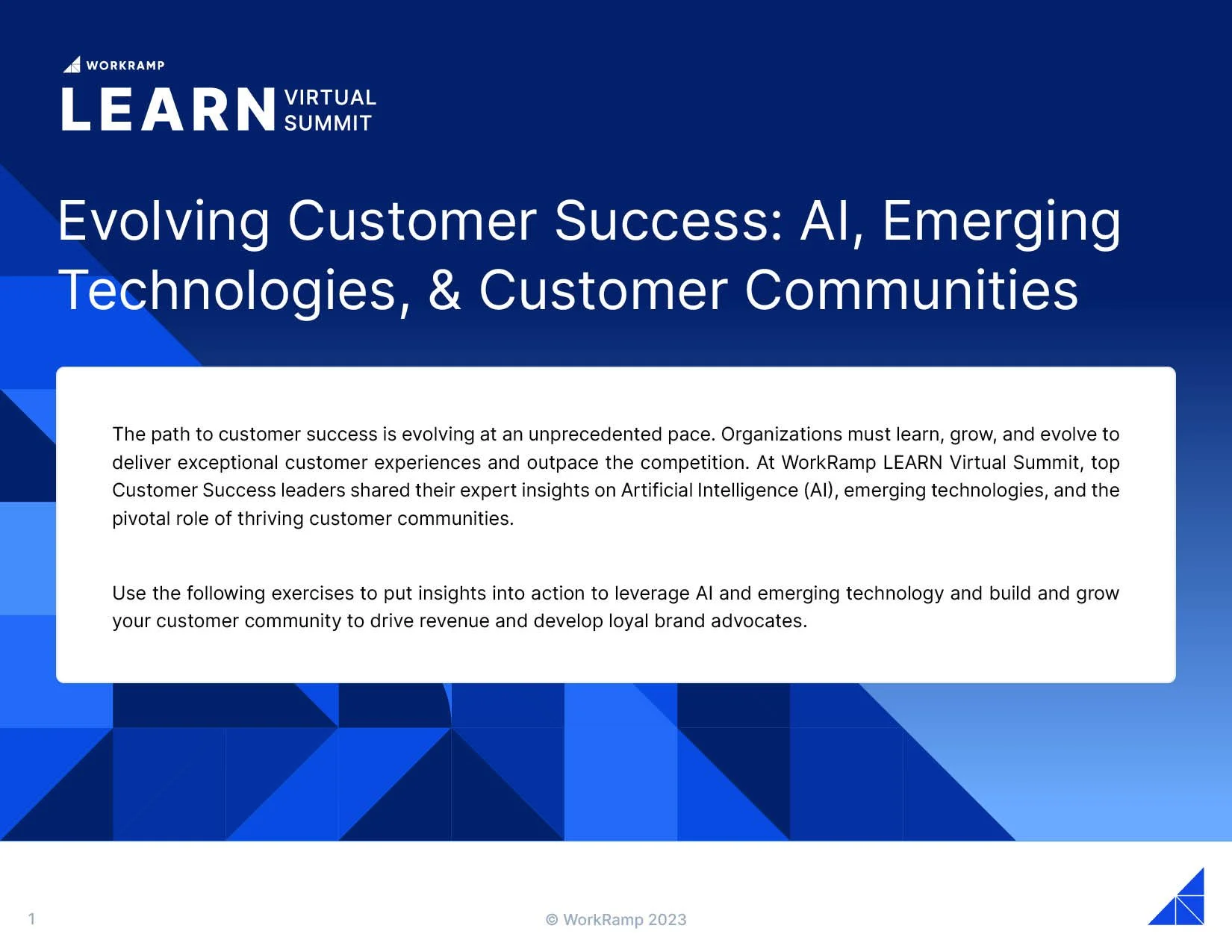 WORKRAMP
LEARN VIRTUAL SUMMIT

Evolving Customer Success: AI, Emerging Technologies, & Customer Communities

The path to customer success is evolving at an unprecedented pace. Organizations must learn, grow, and evolve to deliver exceptional customer experiences and outpace the competition. At WorkRamp LEARN Virtual Summit, top Customer Success leaders shared their expert insights on Artificial Intelligence (AI), emerging technologies, and the pivotal role of thriving customer communities.

Use the following exercises to put insights into action to leverage AI and emerging technology and build and grow your customer community to drive revenue and develop loyal brand advocates.

1

© WorkRamp 2023